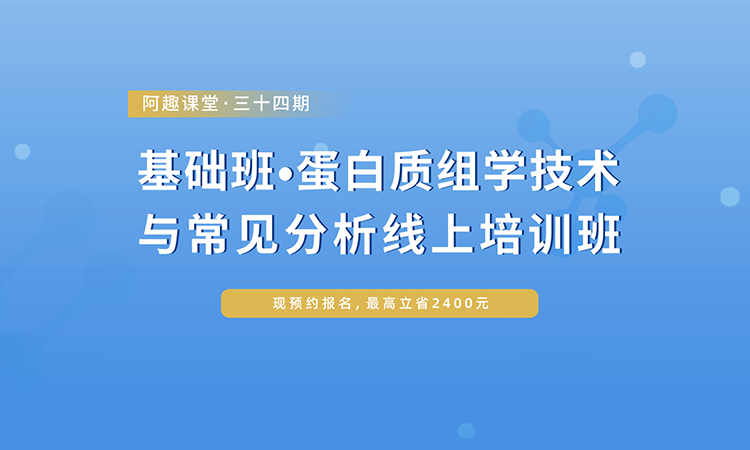 阿趣课堂·三十四期

基础班•蛋白质组学技术与常见分析线上培训班

现预约报名，最高立省2400元